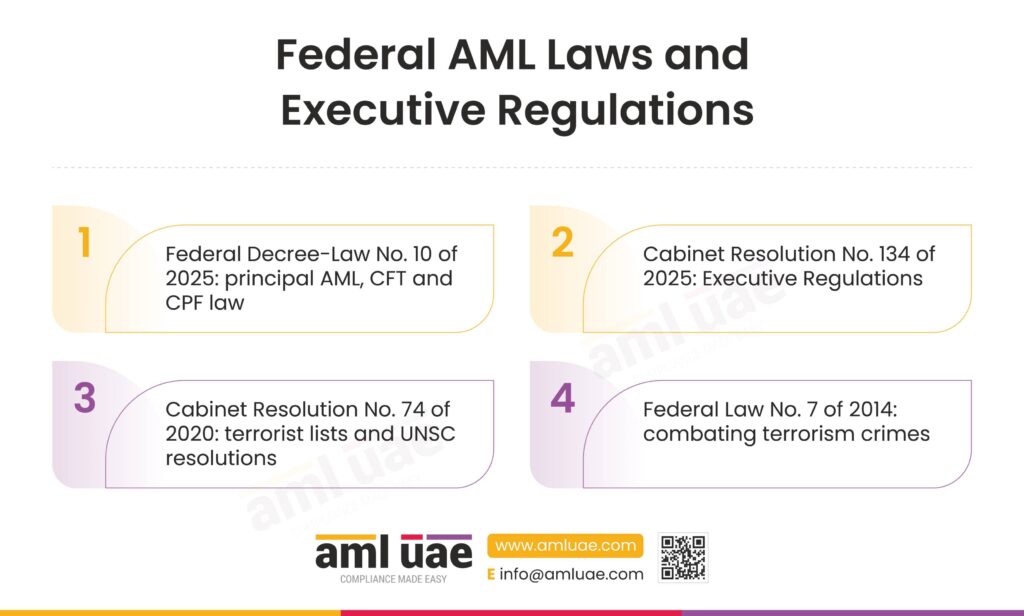 Federal AML Laws and Executive Regulations

1
Federal Decree-Law No. 10 of 2025: principal AML, CFT and CPF law

2
Cabinet Resolution No. 134 of 2025: Executive Regulations

3
Cabinet Resolution No. 74 of 2020: terrorist lists and UNSC resolutions

4
Federal Law No. 7 of 2014: combating terrorism crimes

aml uae
COMPLIANCE MADE EASY
www.amluae.com
E info@amluae.com